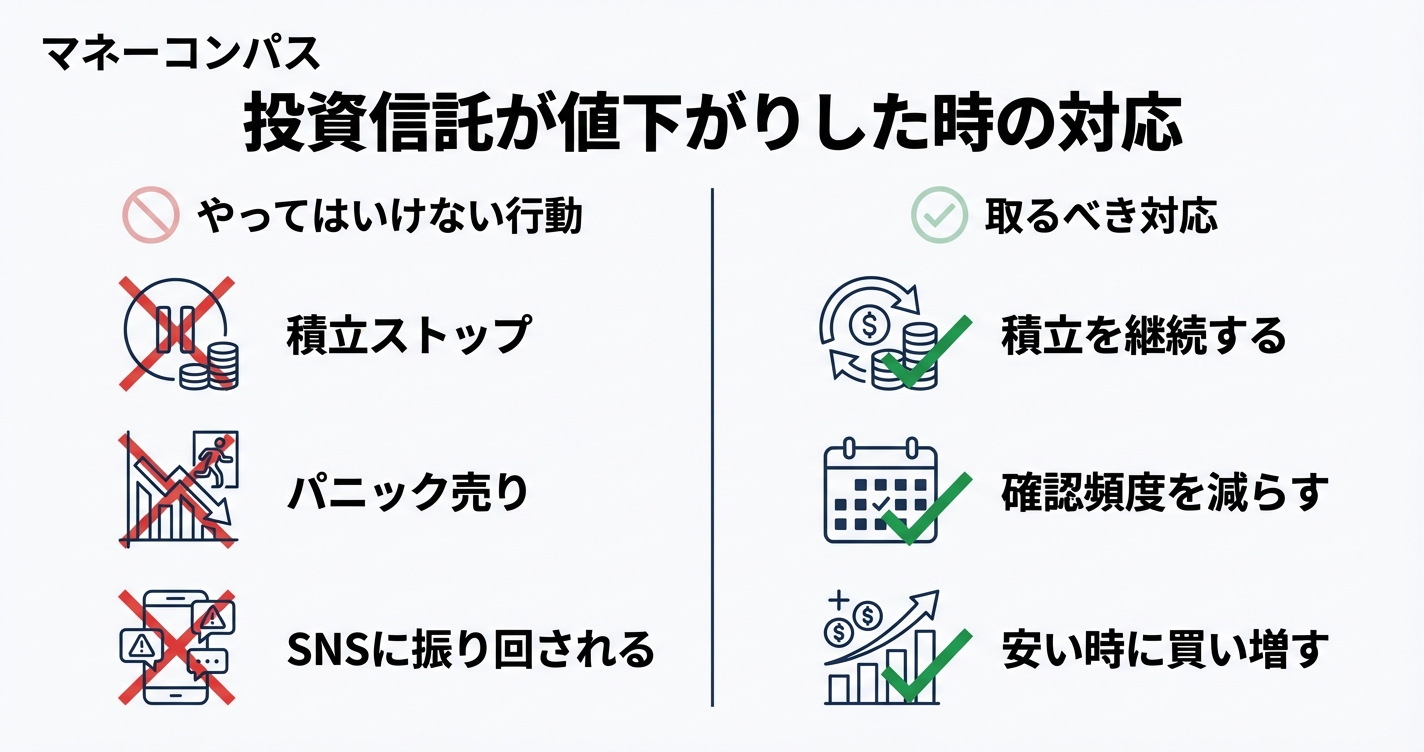 マネーコンパス

投資信託が値下がりした時の対応

やってはいけない行動

積立ストップ

パニック売り

SNSに振り回される

取るべき対応

積立を継続する

確認頻度を減らす

安い時に買い増す